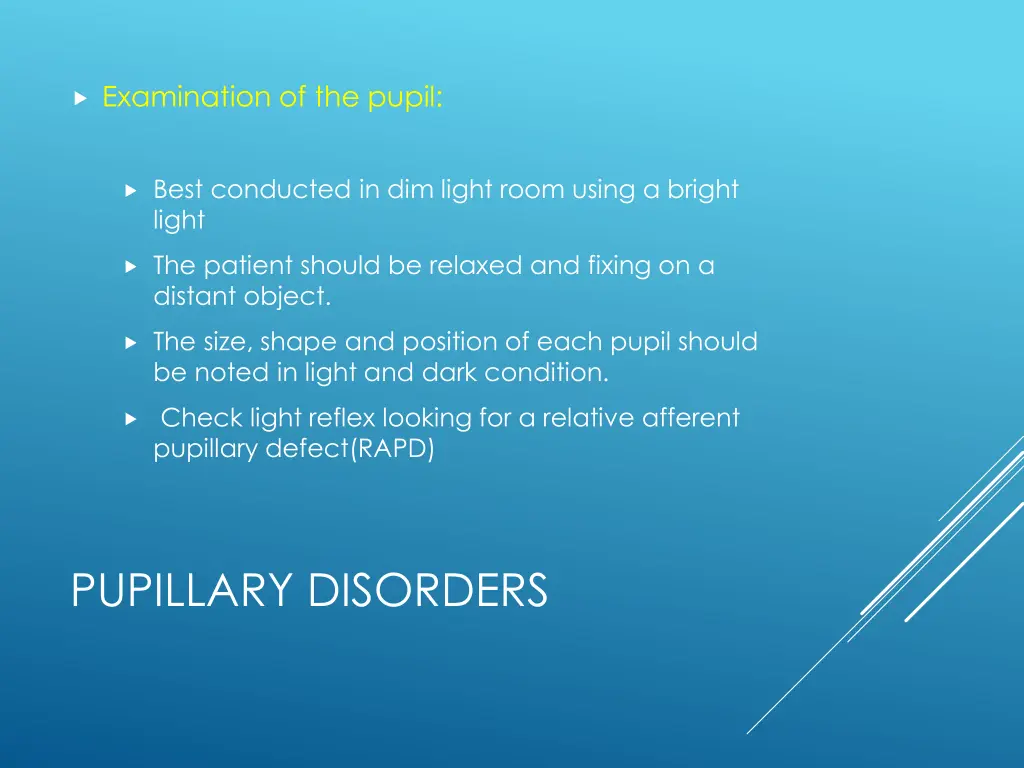 Examination of the pupil:

Best conducted in dim light room using a bright light

The patient should be relaxed and fixing on a distant object.

The size, shape and position of each pupil should be noted in light and dark condition.

Check light reflex looking for a relative afferent pupillary defect(RAPD)

PUPILLARY DISORDERS